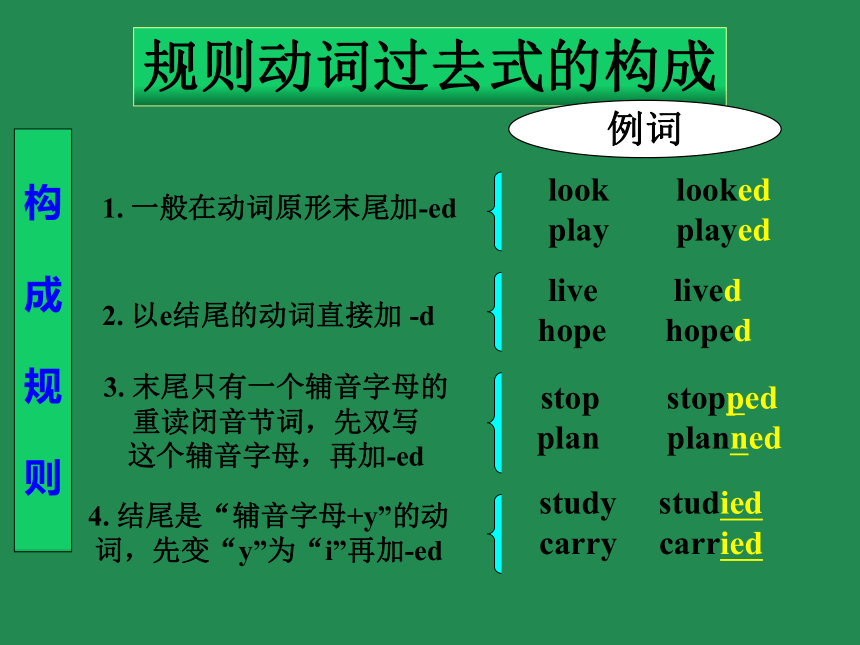 规则动词过去式的构成

例词

构成规则

1. 一般在动词原形末尾加-ed

look looked
play played

2. 以e结尾的动词直接加 -d

live lived
hope hoped

3. 末尾只有一个辅音字母的重读闭音节词，先双写这个辅音字母，再加-ed

stop stopped
plan planned

4. 结尾是“辅音字母+y”的动词，先变“y”为“i”再加-ed

study studied
carry carried